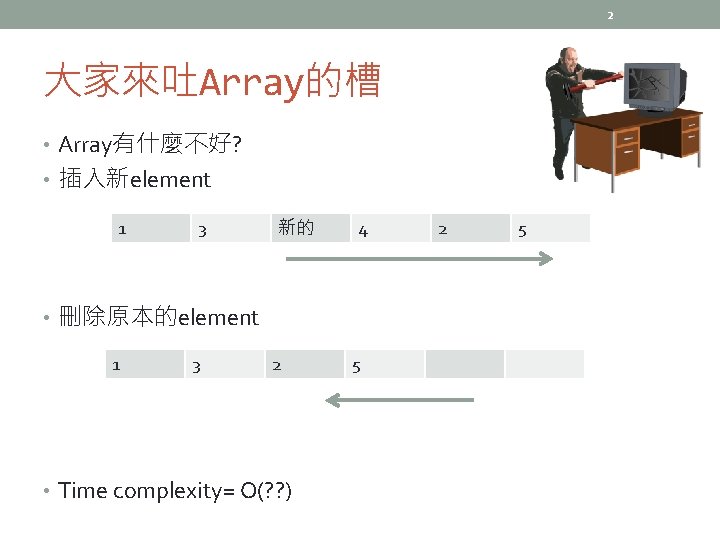 2

大家來吐Array的槽

• Array有什麼不好?
• 插入新element

| 1 | 3 | 新的 | 4 | 2 | 5 |
|---|---|---|---|---|---|

• 刪除原本的element

| 1 | 3 | 2 | 5 | | |
|---|---|---|---|---|---|

• Time complexity= O(??)